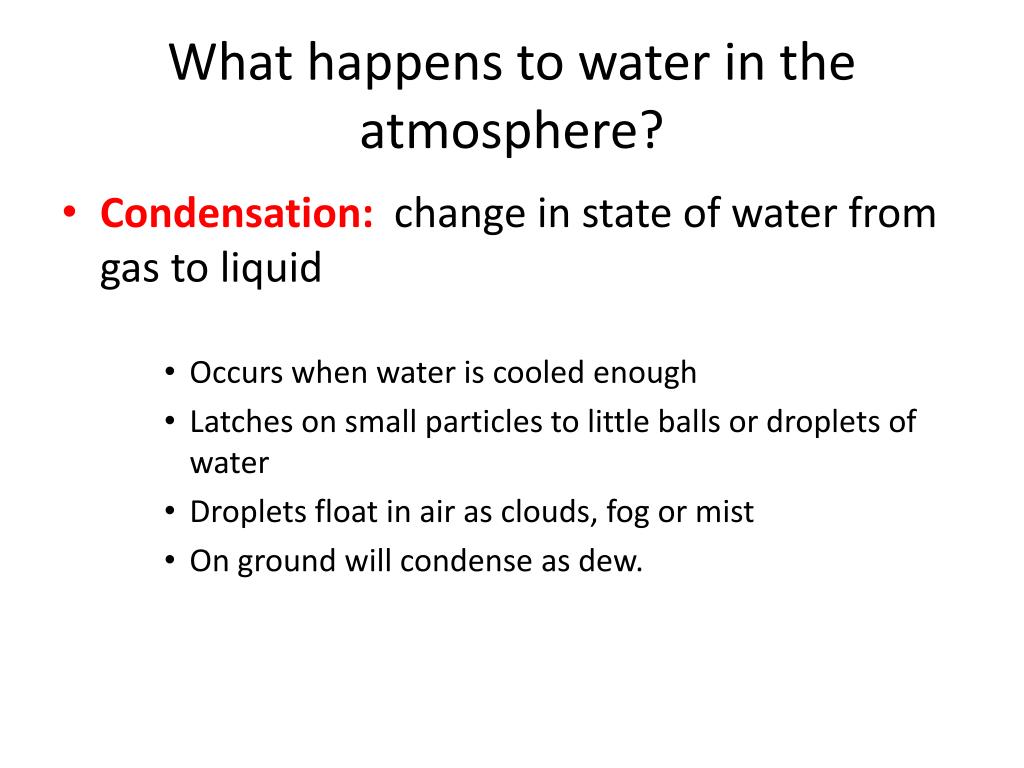 What happens to water in the atmosphere?

• Condensation: change in state of water from gas to liquid

• Occurs when water is cooled enough
• Latches on small particles to little balls or droplets of water
• Droplets float in air as clouds, fog or mist
• On ground will condense as dew.